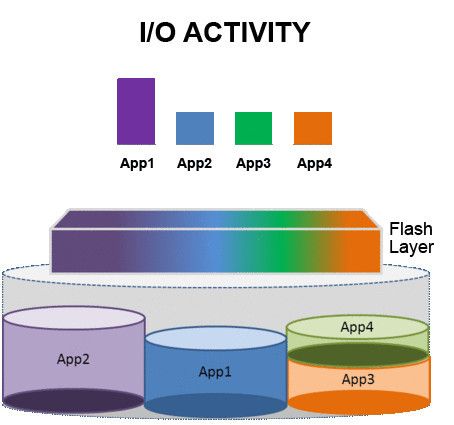 I/O ACTIVITY

App1 App2 App3 App4

Flash Layer

App2

App1

App4

App3